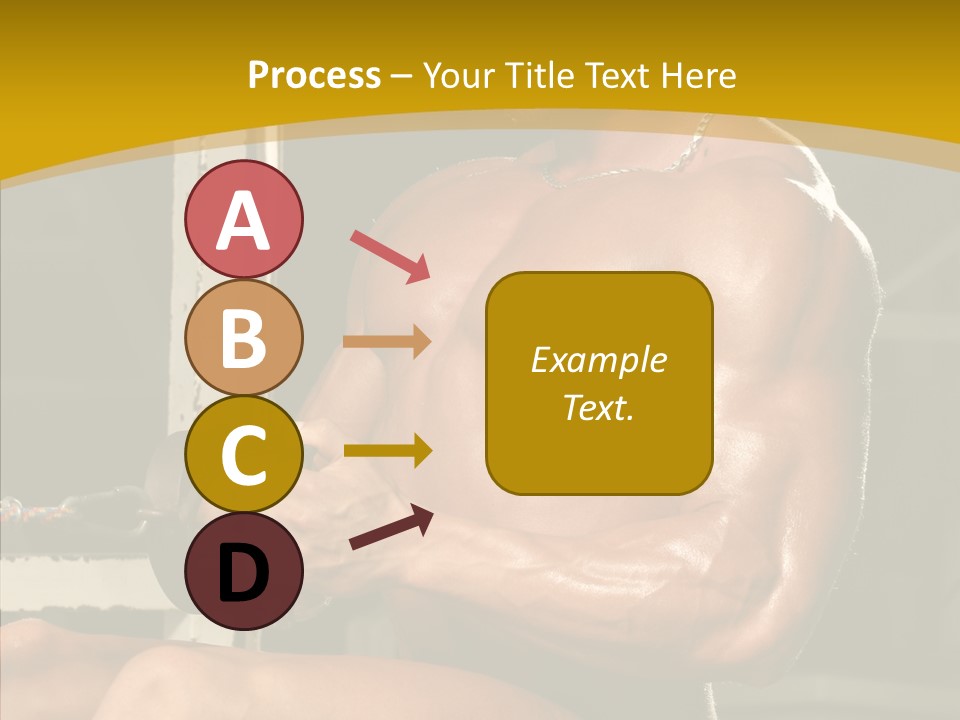 Process – Your Title Text Here

A

B

C

D

Example Text.